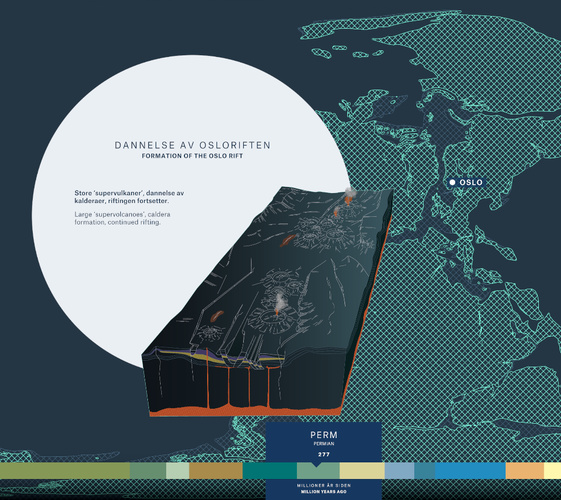 DANNELSE AV OSLORIFTEN
FORMATION OF THE OSLO RIFT

Store 'supervulkaner', dannelse av kalderaer, riftingen fortsetter.

Large 'supervolcanoes', caldera formation, continued rifting.

OSLO

PERM
PERMIAN
277

MILLIONER ÅR SIDEN
MILLION YEARS AGO